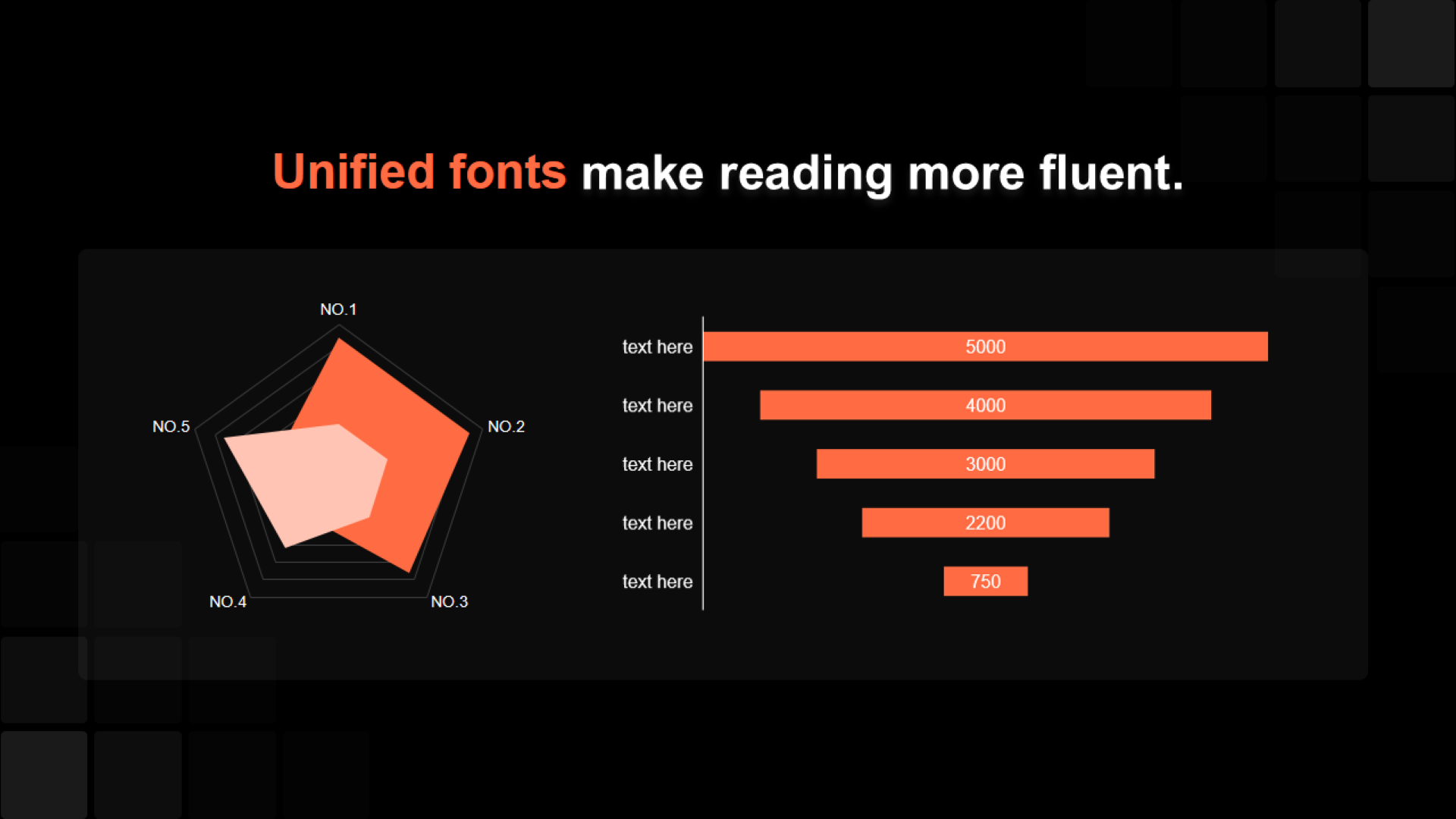 Unified fonts make reading more fluent.

NO.1
NO.2
NO.3
NO.4
NO.5

text here 5000
text here 4000
text here 3000
text here 2200
text here 750